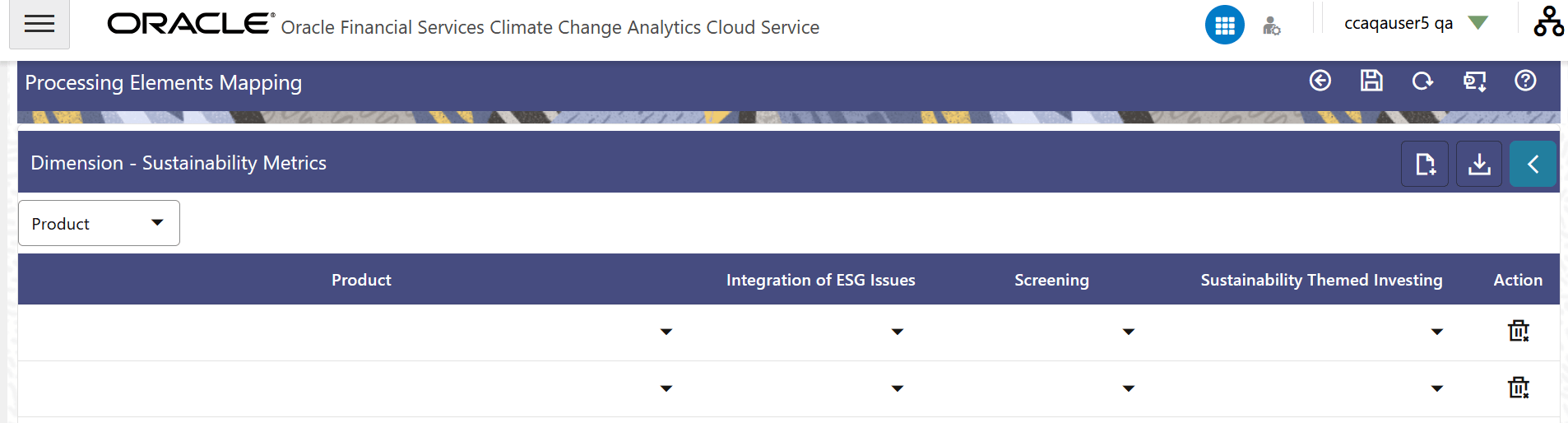 ORACLE® Oracle Financial Services Climate Change Analytics Cloud Service

ccaqauser5 qa

Processing Elements Mapping

Dimension - Sustainability Metrics

Product

| Product | Integration of ESG Issues | Screening | Sustainability Themed Investing | Action |
|---|---|---|---|---|
| | | | | |
| | | | | |